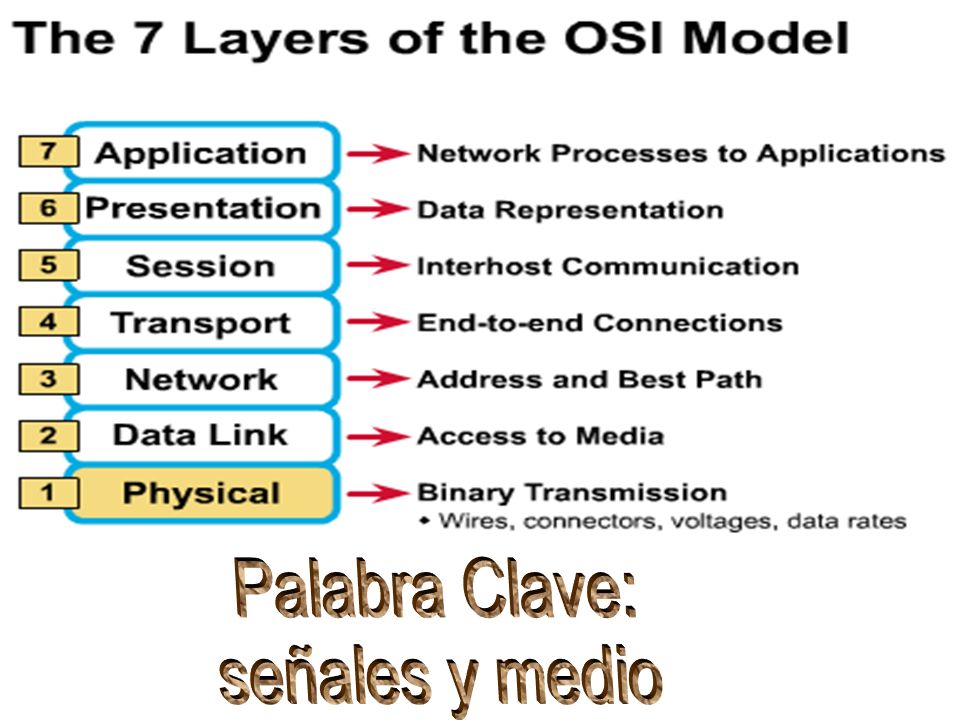 The 7 Layers of the OSI Model

7 Application → Network Processes to Applications
6 Presentation → Data Representation
5 Session → Interhost Communication
4 Transport → End-to-end Connections
3 Network → Address and Best Path
2 Data Link → Access to Media
1 Physical → Binary Transmission
• Wires, connectors, voltages, data rates

Palabra Clave:
señales y medio